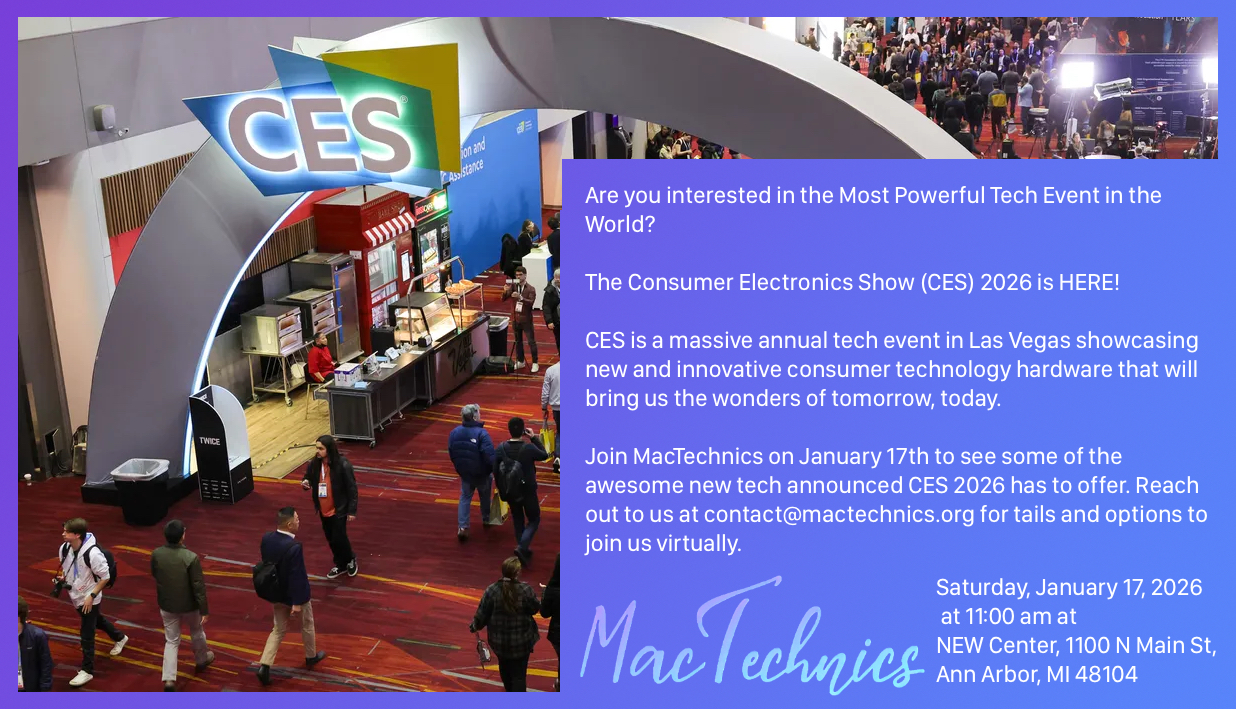 CES

TWICE

Are you interested in the Most Powerful Tech Event in the World?

The Consumer Electronics Show (CES) 2026 is HERE!

CES is a massive annual tech event in Las Vegas showcasing new and innovative consumer technology hardware that will bring us the wonders of tomorrow, today.

Join MacTechnics on January 17th to see some of the awesome new tech announced CES 2026 has to offer. Reach out to us at contact@mactechnics.org for tails and options to join us virtually.

MacTechnics

Saturday, January 17, 2026
at 11:00 am at
NEW Center, 1100 N Main St,
Ann Arbor, MI 48104